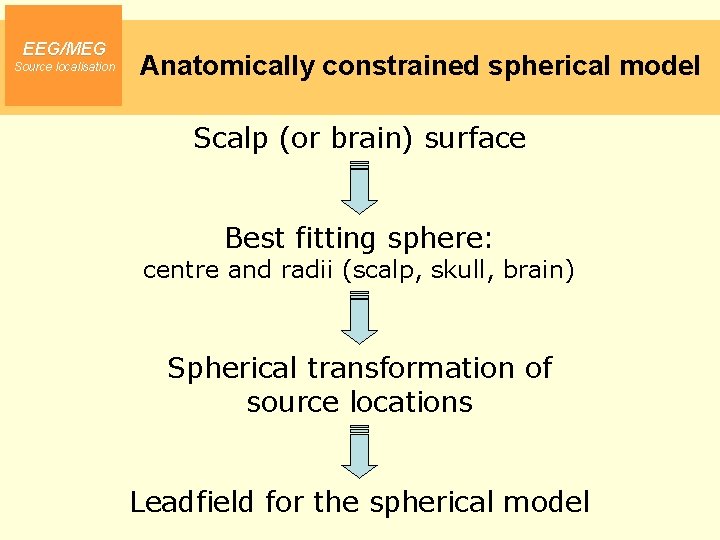 EEG/MEG
Source localisation

Anatomically constrained spherical model

Scalp (or brain) surface

Best fitting sphere:
centre and radii (scalp, skull, brain)

Spherical transformation of source locations

Leadfield for the spherical model